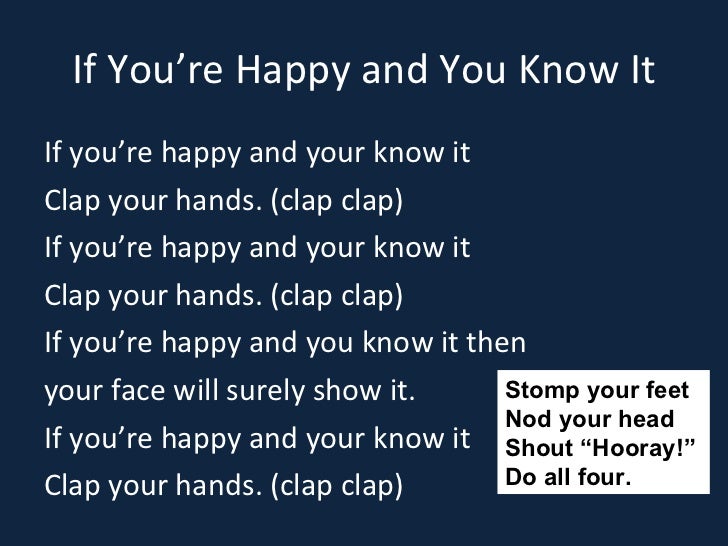 If You’re Happy and You Know It

If you’re happy and your know it
Clap your hands. (clap clap)
If you’re happy and your know it
Clap your hands. (clap clap)
If you’re happy and you know it then
your face will surely show it.
If you’re happy and your know it
Clap your hands. (clap clap)

Stomp your feet
Nod your head
Shout “Hooray!”
Do all four.